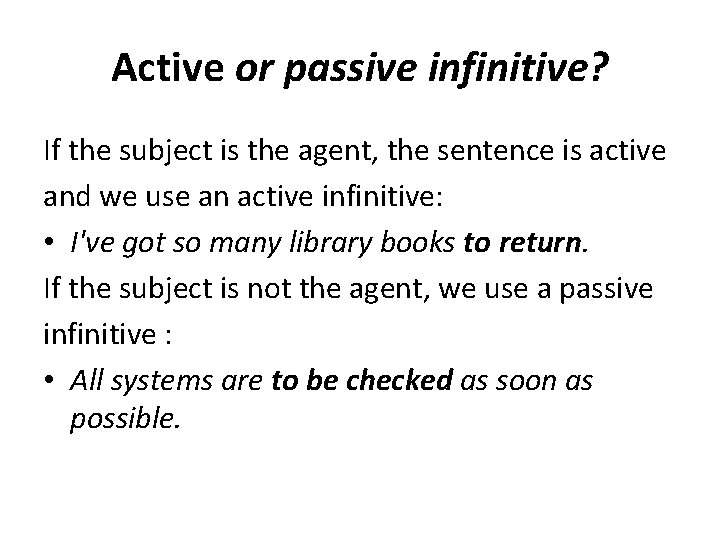 Active or passive infinitive?

If the subject is the agent, the sentence is active and we use an active infinitive:

• I've got so many library books to return.

If the subject is not the agent, we use a passive infinitive :

• All systems are to be checked as soon as possible.